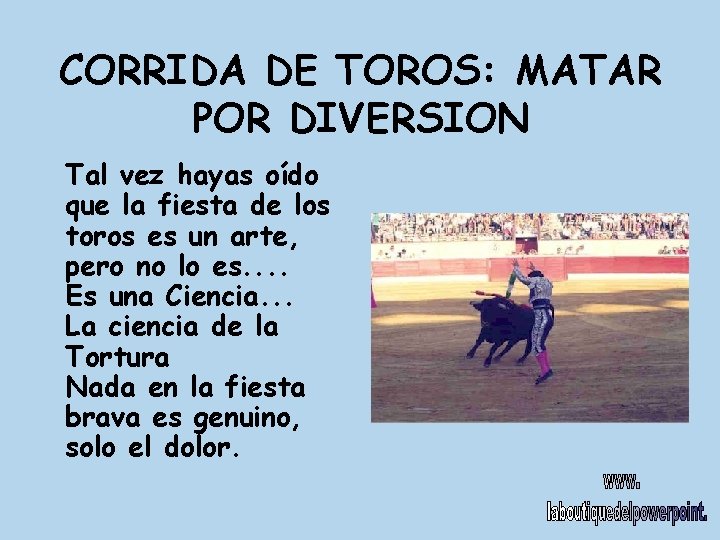 CORRIDA DE TOROS: MATAR POR DIVERSION

Tal vez hayas oído que la fiesta de los toros es un arte, pero no lo es....
Es una Ciencia...
La ciencia de la Tortura
Nada en la fiesta brava es genuino, solo el dolor.

www.
laboutiquedelpowerpoint.